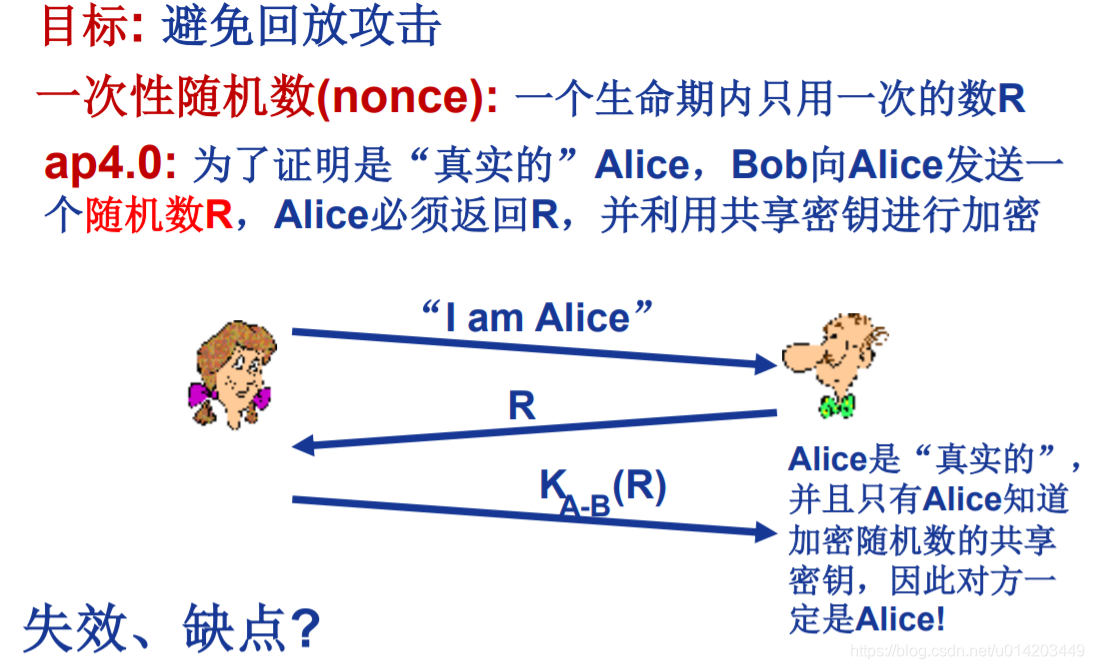 目标: 避免回放攻击

一次性随机数(nonce): 一个生命期内只用一次的数R

ap4.0: 为了证明是“真实的”Alice，Bob向Alice发送一个随机数R，Alice必须返回R，并利用共享密钥进行加密

“I am Alice”

R

$K_{A-B}(R)$

Alice是“真实的”，并且只有Alice知道加密随机数的共享密钥，因此对方一定是Alice!

失效、缺点?

https://blog.csdn.net/u014203449